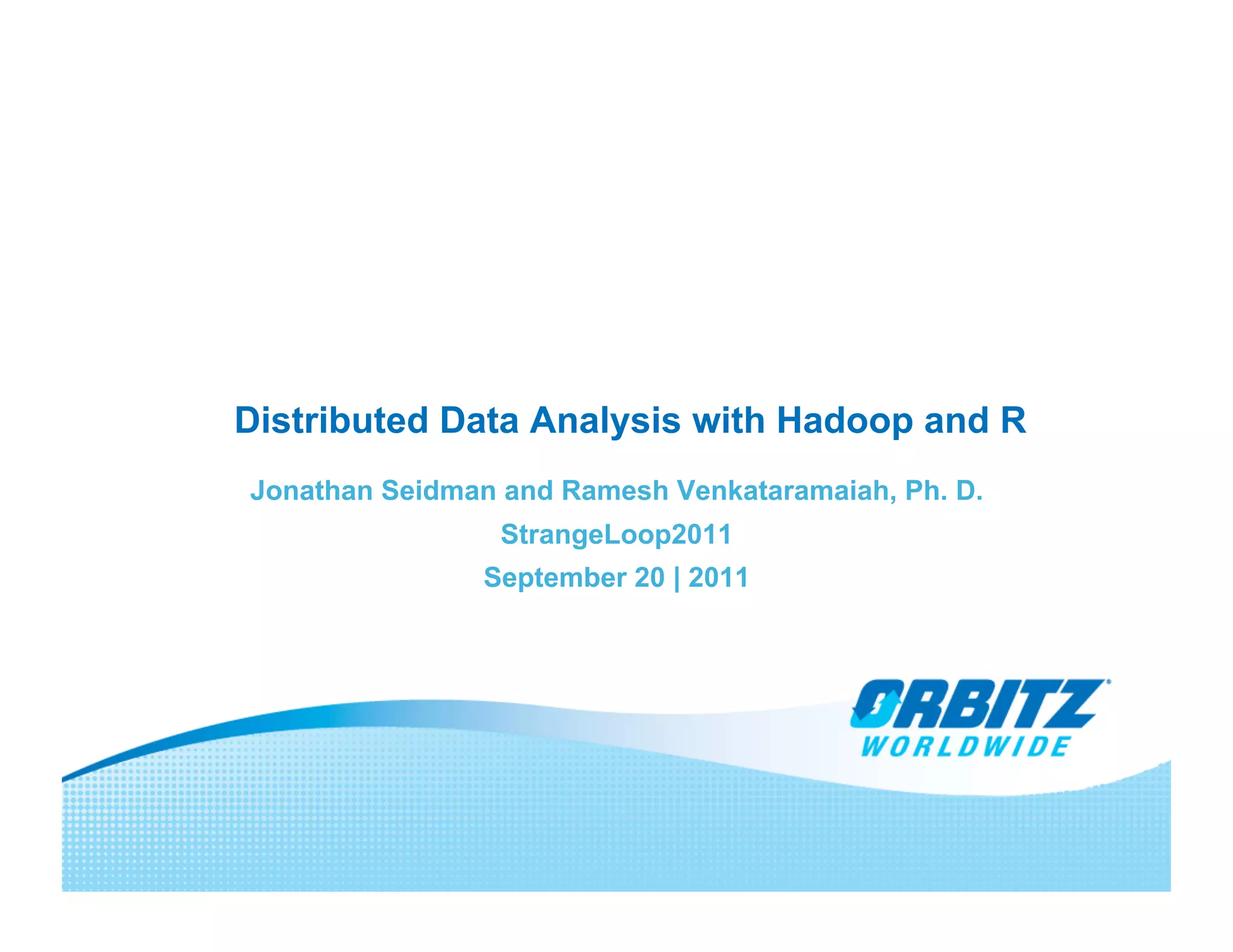 Distributed Data Analysis with Hadoop and R

Jonathan Seidman and Ramesh Venkataramaiah, Ph. D.

StrangeLoop2011

September 20 | 2011

ORBITZ
WORLDWIDE